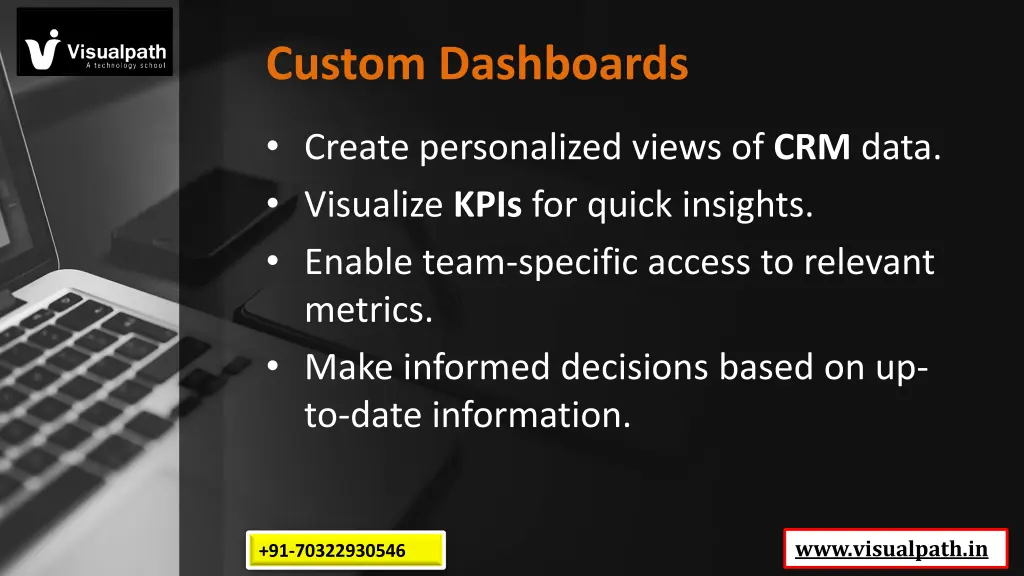 Visualpath
A technology school

Custom Dashboards

• Create personalized views of CRM data.
• Visualize KPIs for quick insights.
• Enable team-specific access to relevant metrics.
• Make informed decisions based on up-to-date information.

+91-70322930546

www.visualpath.in